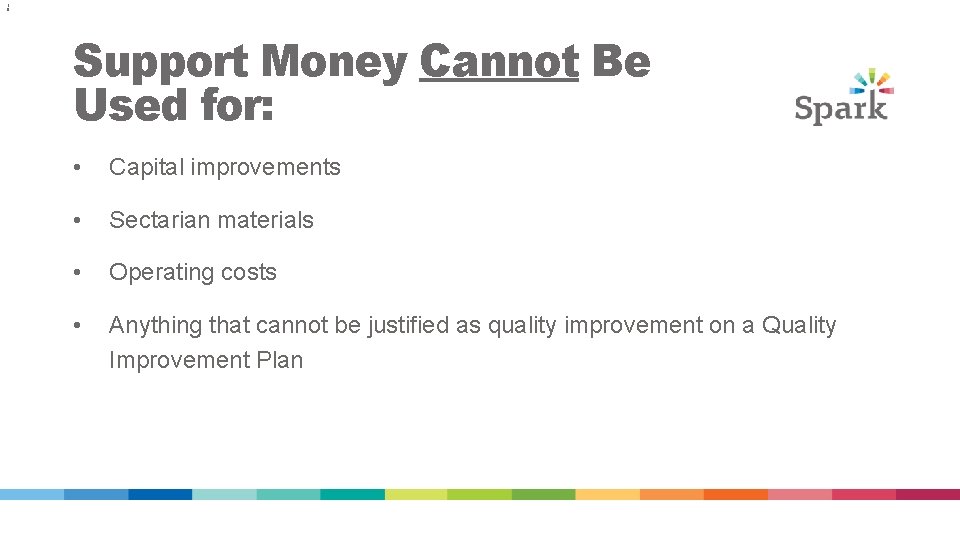 Support Money Cannot Be Used for:

Spark

• Capital improvements

• Sectarian materials

• Operating costs

• Anything that cannot be justified as quality improvement on a Quality Improvement Plan